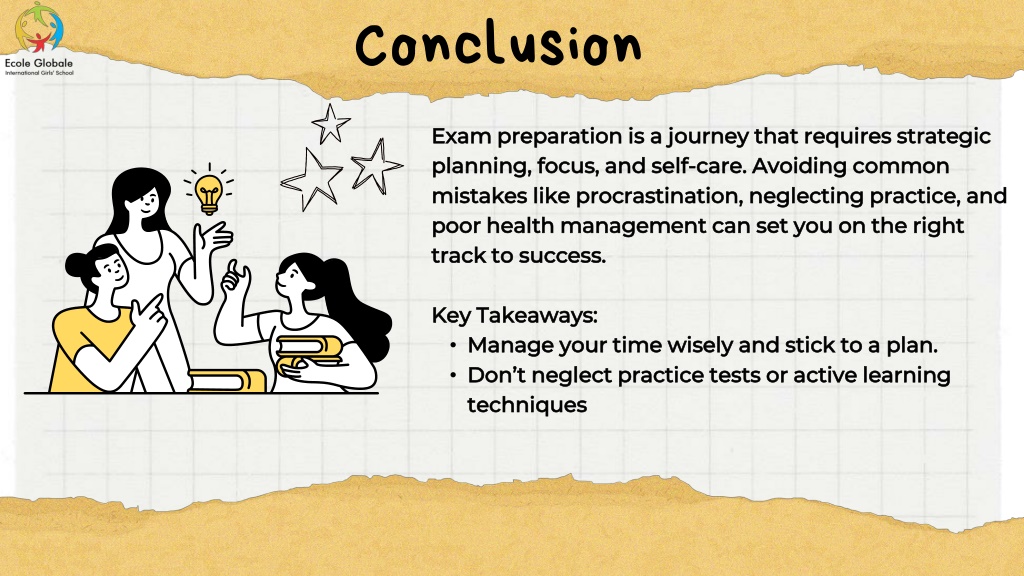 Ecole Globale
International Girls' School

Conclusion

Exam preparation is a journey that requires strategic planning, focus, and self-care. Avoiding common mistakes like procrastination, neglecting practice, and poor health management can set you on the right track to success.

Key Takeaways:
• Manage your time wisely and stick to a plan.
• Don't neglect practice tests or active learning techniques